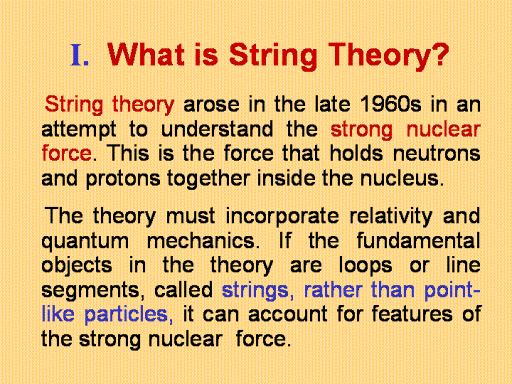 I. What is String Theory?

String theory arose in the late 1960s in an attempt to understand the strong nuclear force. This is the force that holds neutrons and protons together inside the nucleus.

The theory must incorporate relativity and quantum mechanics. If the fundamental objects in the theory are loops or line segments, called strings, rather than point-like particles, it can account for features of the strong nuclear force.